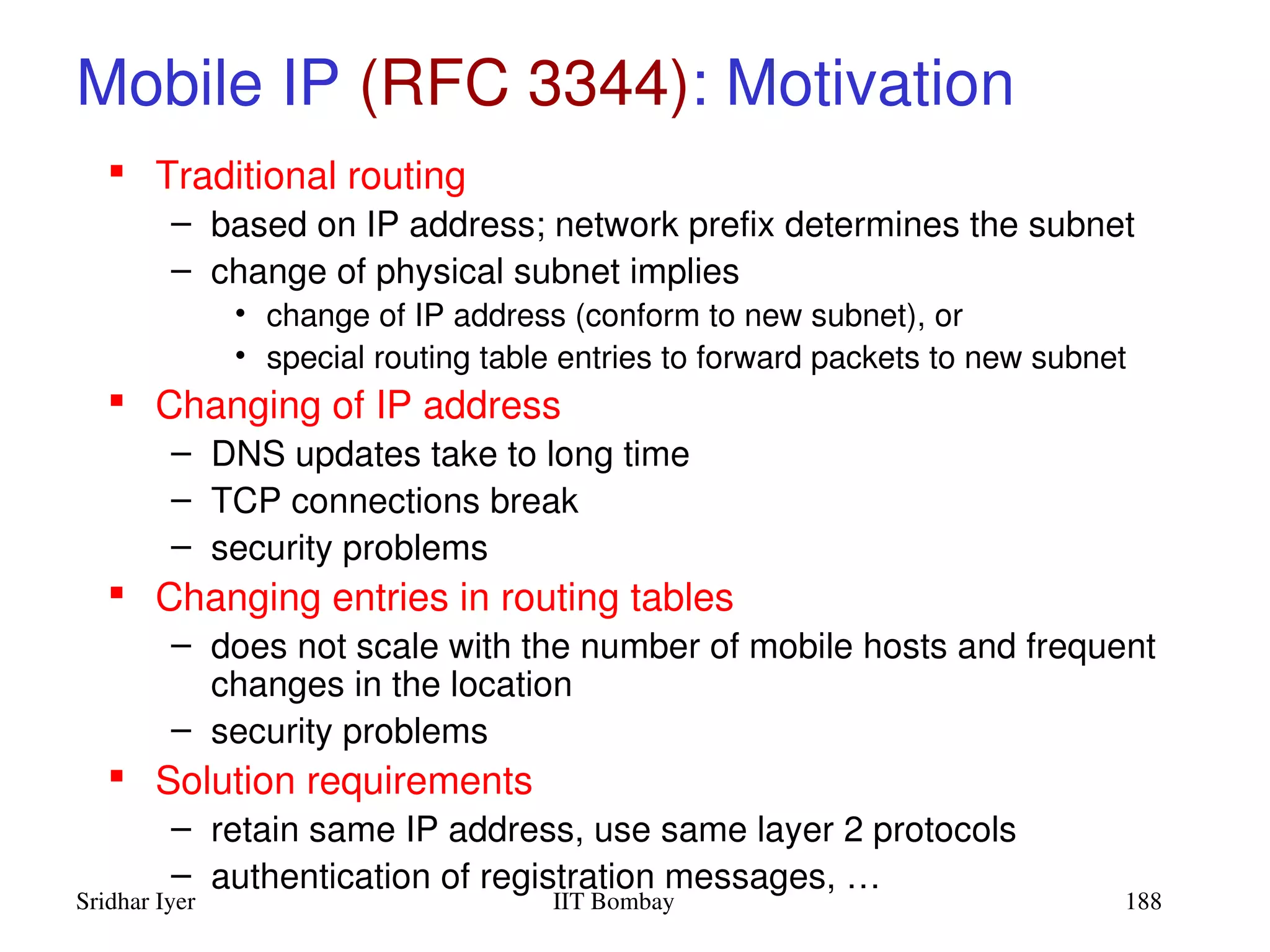 Mobile IP (RFC 3344): Motivation

▪ Traditional routing
– based on IP address; network prefix determines the subnet
– change of physical subnet implies
• change of IP address (conform to new subnet), or
• special routing table entries to forward packets to new subnet

▪ Changing of IP address
– DNS updates take to long time
– TCP connections break
– security problems

▪ Changing entries in routing tables
– does not scale with the number of mobile hosts and frequent changes in the location
– security problems

▪ Solution requirements
– retain same IP address, use same layer 2 protocols
– authentication of registration messages, …

Sridhar Iyer
IIT Bombay
188